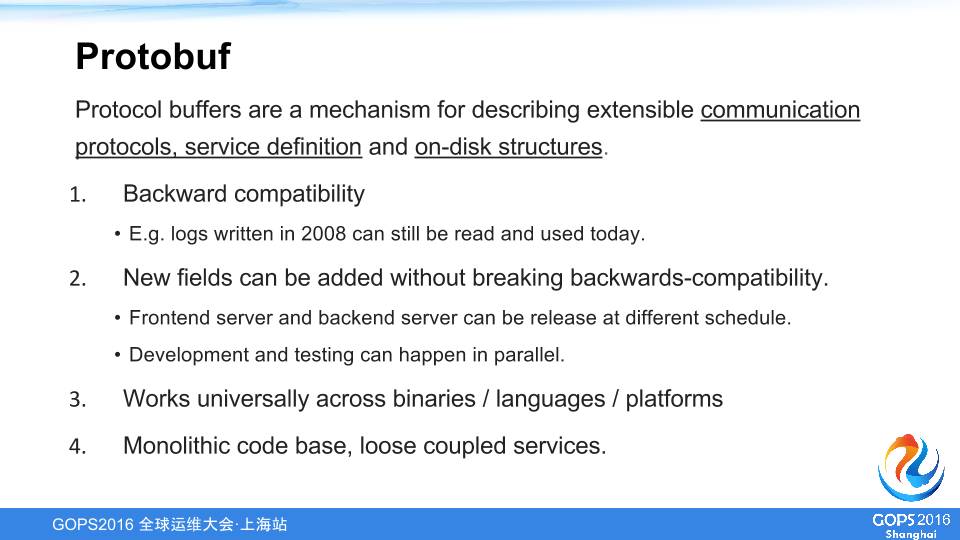 Protobuf

Protocol buffers are a mechanism for describing extensible communication protocols, service definition and on-disk structures.

1. Backward compatibility
• E.g. logs written in 2008 can still be read and used today.

2. New fields can be added without breaking backwards-compatibility.
• Frontend server and backend server can be release at different schedule.
• Development and testing can happen in parallel.

3. Works universally across binaries / languages / platforms

4. Monolithic code base, loose coupled services.

GOPS2016 全球运维大会·上海站

GOPS 2016 Shanghai